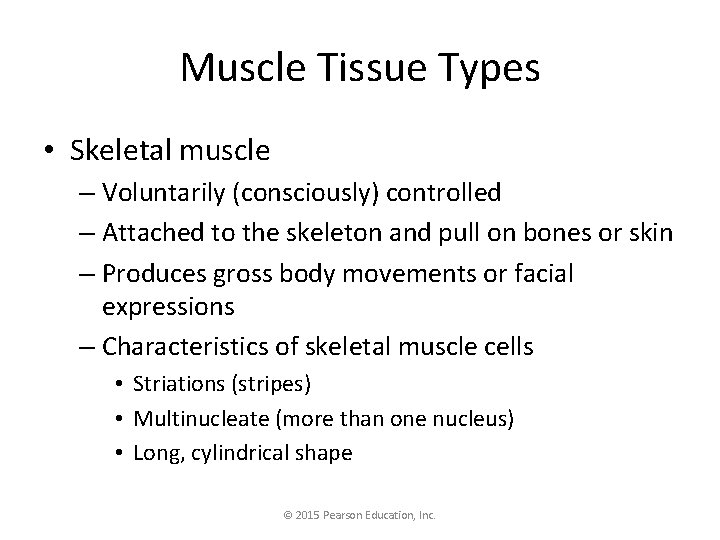 Muscle Tissue Types

• Skeletal muscle
– Voluntarily (consciously) controlled
– Attached to the skeleton and pull on bones or skin
– Produces gross body movements or facial expressions
– Characteristics of skeletal muscle cells
• Striations (stripes)
• Multinucleate (more than one nucleus)
• Long, cylindrical shape

© 2015 Pearson Education, Inc.